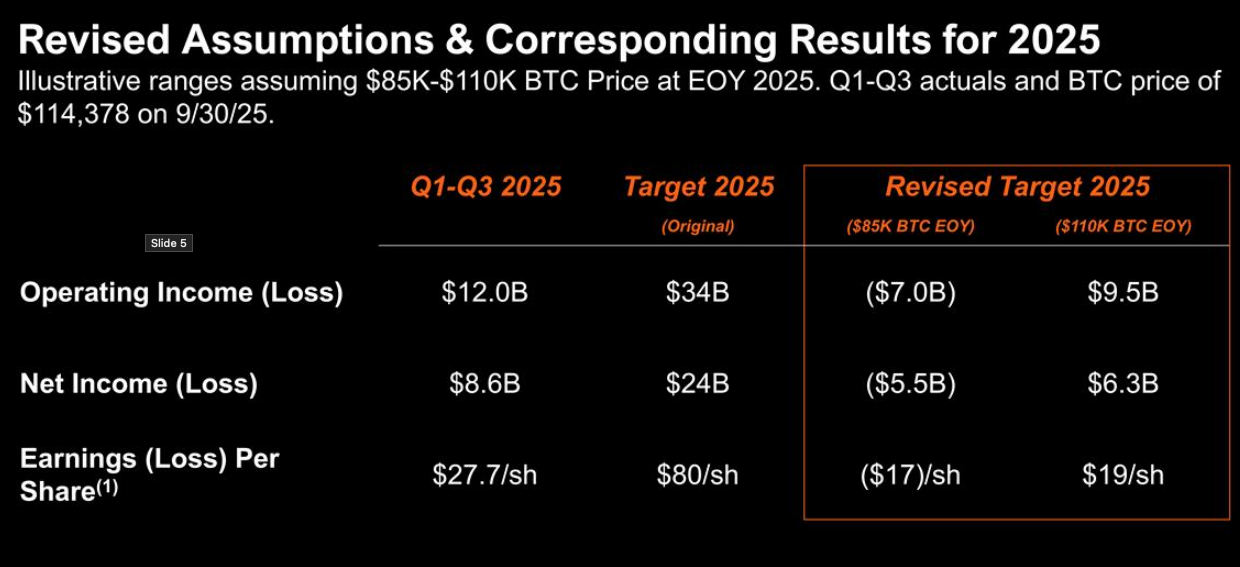 Revised Assumptions & Corresponding Results for 2025

Illustrative ranges assuming \$85K-\$110K BTC Price at EOY 2025. Q1-Q3 actuals and BTC price of \$114,378 on 9/30/25.

Slide 5

| | Q1-Q3 2025 | Target 2025 (Original) | Revised Target 2025 (\$85K BTC EOY) | Revised Target 2025 (\$110K BTC EOY) |
|---|---|---|---|---|
| Operating Income (Loss) | \$12.0B | \$34B | (\$7.0B) | \$9.5B |
| Net Income (Loss) | \$8.6B | \$24B | (\$5.5B) | \$6.3B |
| Earnings (Loss) Per Share$^{(1)}$ | \$27.7/sh | \$80/sh | (\$17)/sh | \$19/sh |